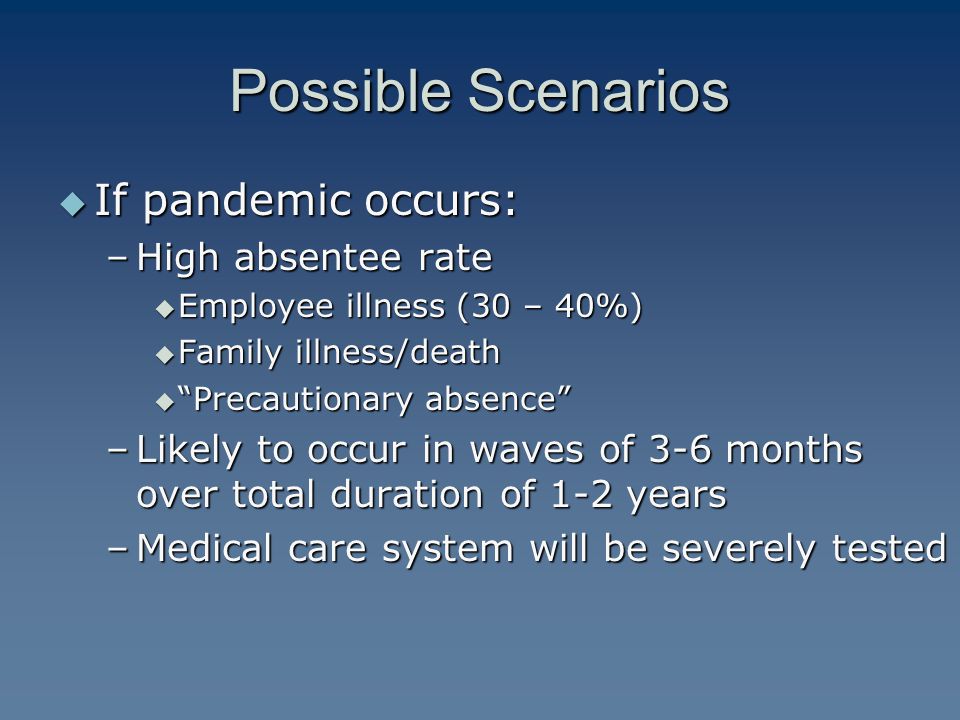 Possible Scenarios

◆ If pandemic occurs:
– High absentee rate
◆ Employee illness (30 – 40%)
◆ Family illness/death
◆ “Precautionary absence”
– Likely to occur in waves of 3-6 months over total duration of 1-2 years
– Medical care system will be severely tested